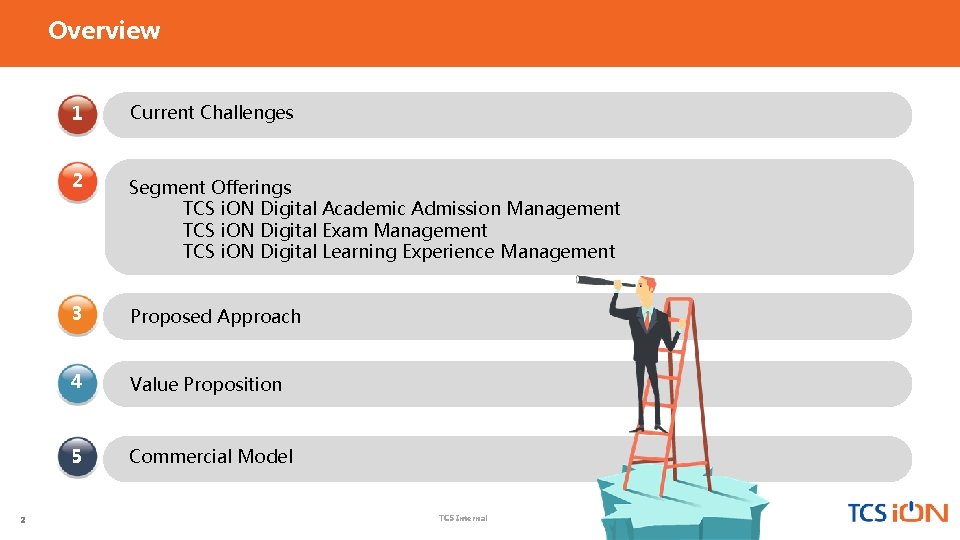 Overview

1 Current Challenges

2 Segment Offerings
TCS iON Digital Academic Admission Management
TCS iON Digital Exam Management
TCS iON Digital Learning Experience Management

3 Proposed Approach

4 Value Proposition

5 Commercial Model

2

TCS Internal

TCS iON